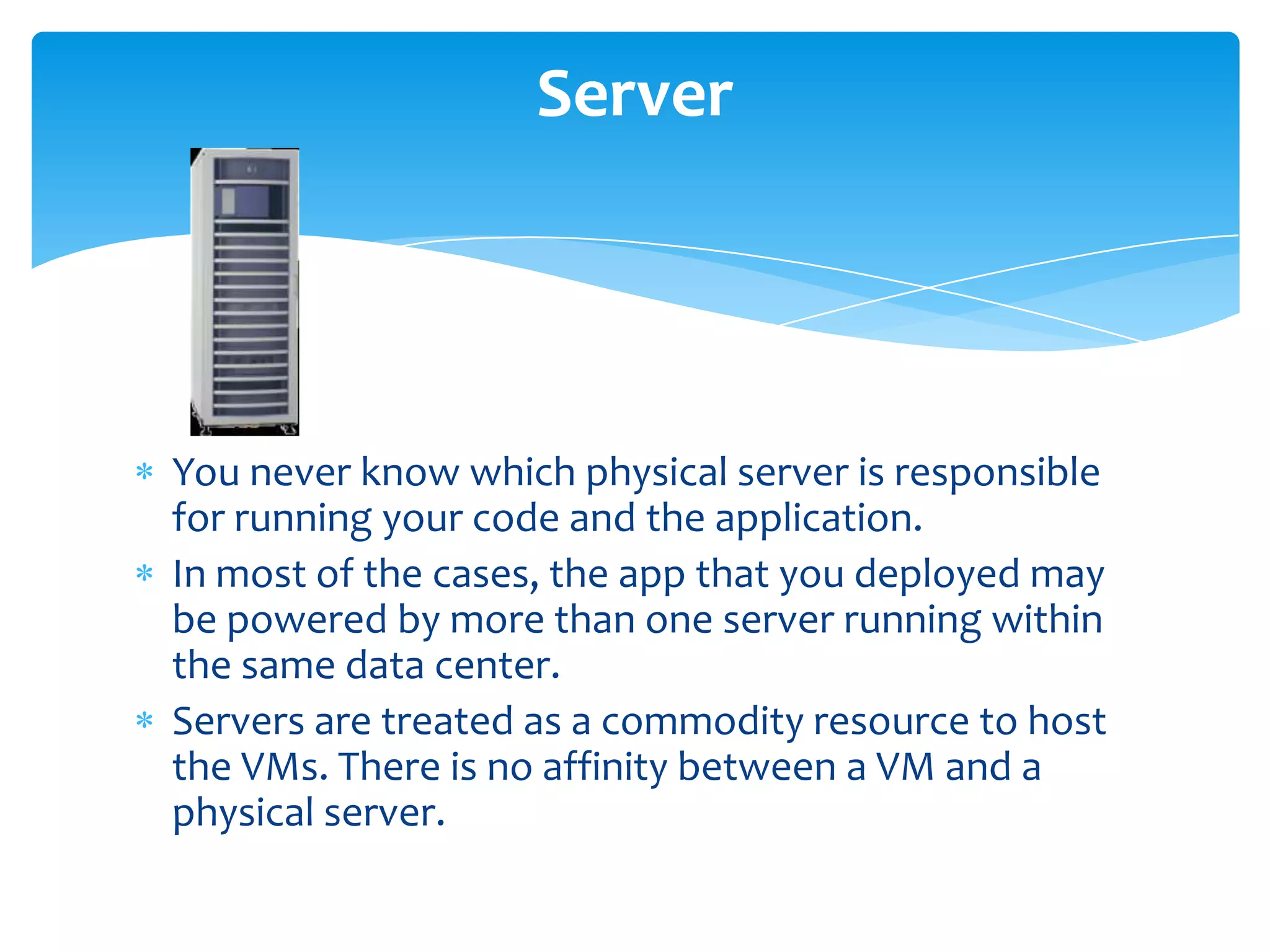 Server

* You never know which physical server is responsible for running your code and the application.
* In most of the cases, the app that you deployed may be powered by more than one server running within the same data center.
* Servers are treated as a commodity resource to host the VMs. There is no affinity between a VM and a physical server.